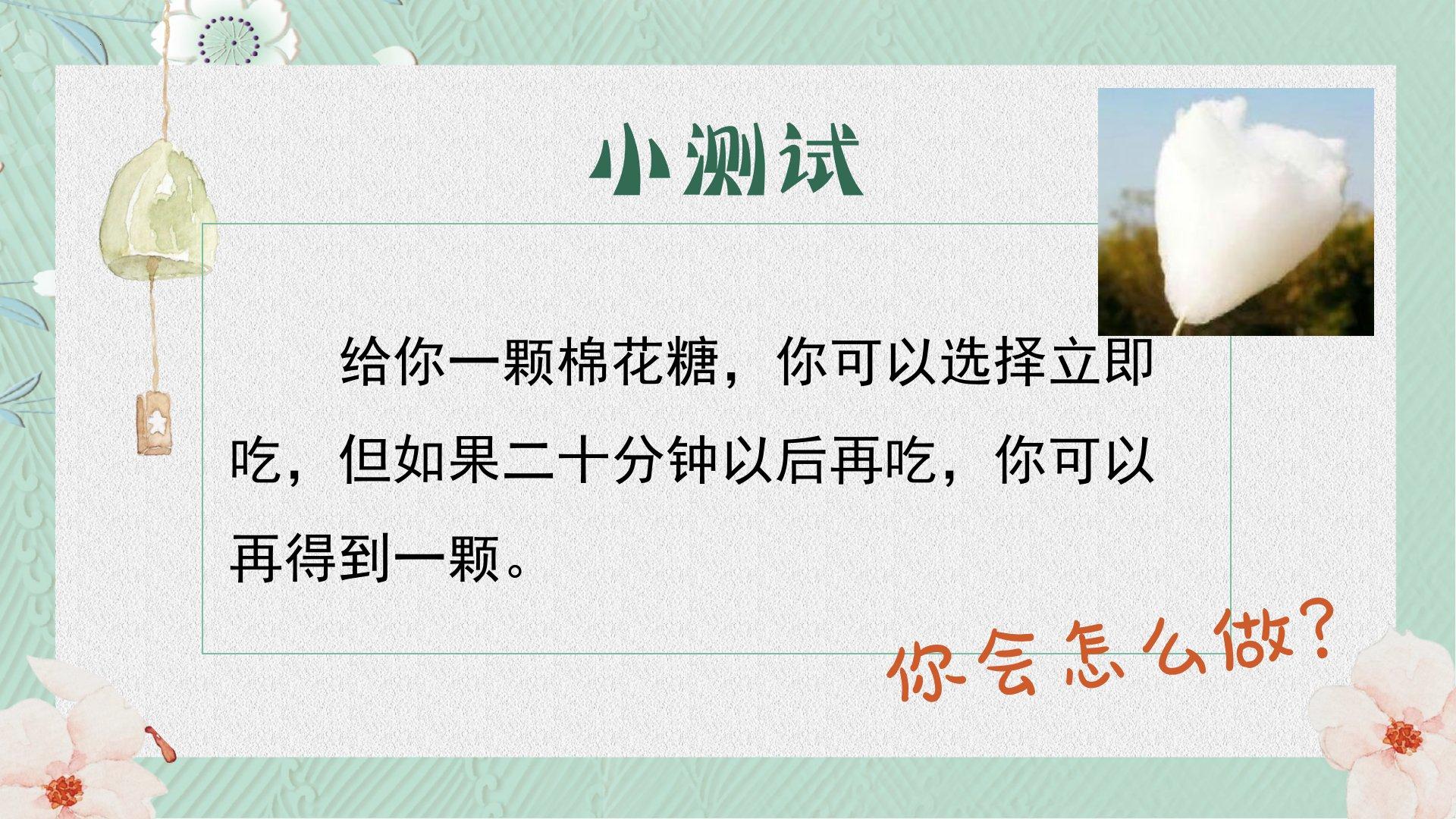 小测试

给你一颗棉花糖，你可以选择立即吃，但如果二十分钟以后再吃，你可以再得到一颗。

你会怎么做？